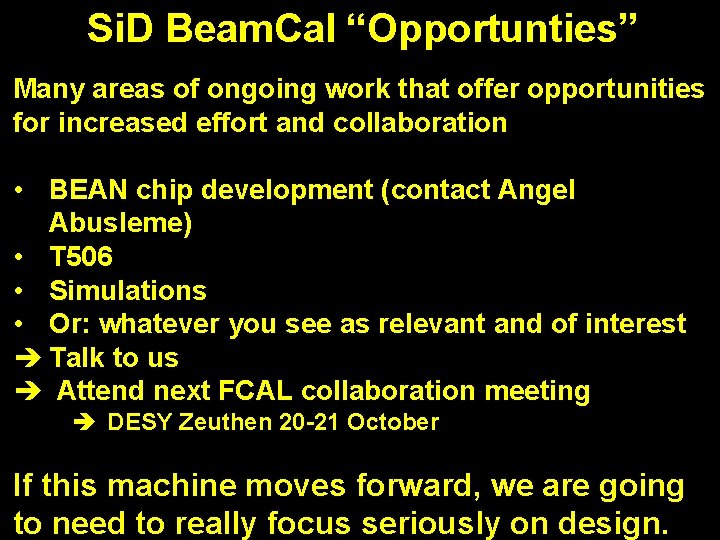 SiD BeamCal “Opportunties”

Many areas of ongoing work that offer opportunities for increased effort and collaboration

• BEAN chip development (contact Angel Abusleme)
• T506
• Simulations
• Or: whatever you see as relevant and of interest
➔ Talk to us
➔ Attend next FCAL collaboration meeting
➔ DESY Zeuthen 20-21 October

If this machine moves forward, we are going to need to really focus seriously on design.